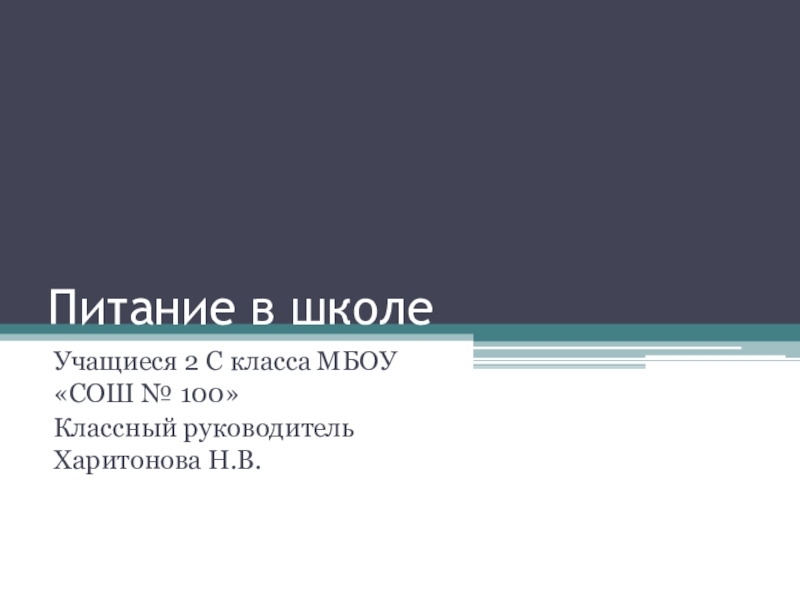 Питание в школе

Учащиеся 2 С класса МБОУ «СОШ № 100»

Классный руководитель Харитонова Н.В.